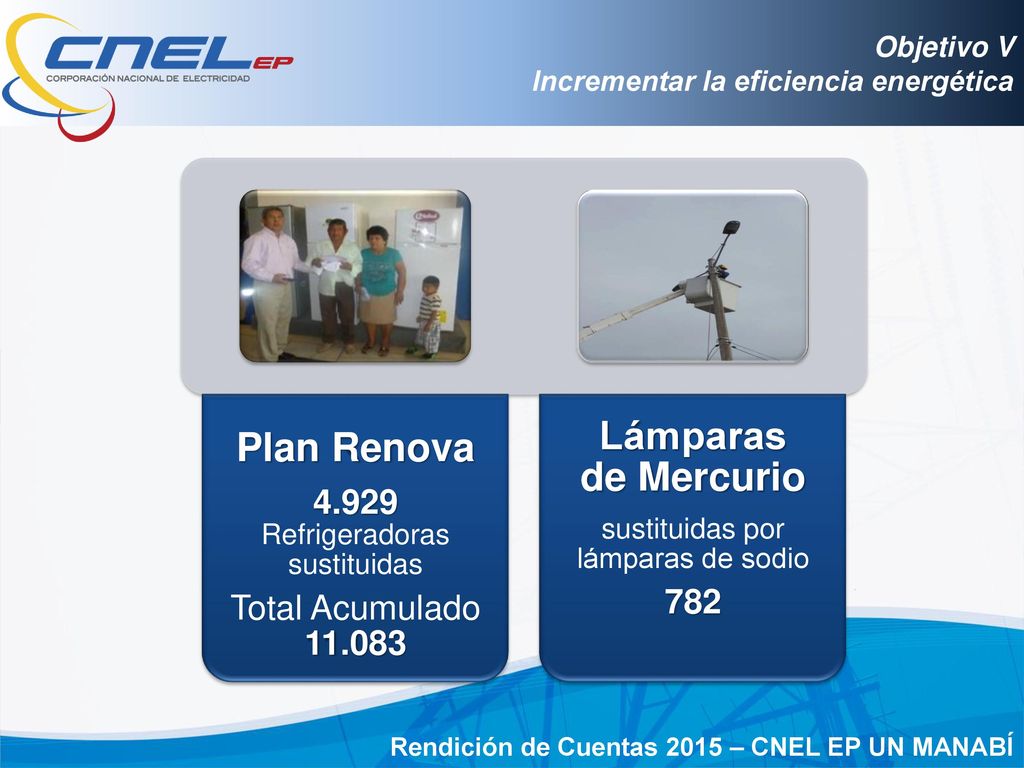 CNEL EP
CORPORACIÓN NACIONAL DE ELECTRICIDAD

Objetivo V
Incrementar la eficiencia energética

Plan Renova
4.929
Refrigeradoras sustituidas
Total Acumulado
11.083

Lámparas de Mercurio
sustituidas por lámparas de sodio
782

Rendición de Cuentas 2015 – CNEL EP UN MANABÍ